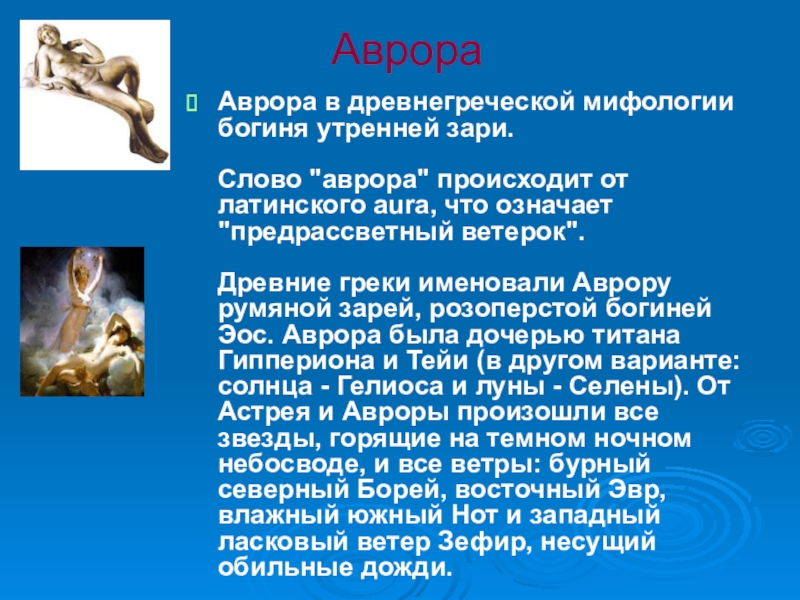 Аврора

Аврора в древнегреческой мифологии богиня утренней зари.

Слово "аврора" происходит от латинского aura, что означает "предрассветный ветерок".

Древние греки именовали Аврору румяной зарей, розоперстой богиней Эос. Аврора была дочерью титана Гиппериона и Тейи (в другом варианте: солнца - Гелиоса и луны - Селены). От Астрея и Авроры произошли все звезды, горящие на темном ночном небосводе, и все ветры: бурный северный Борей, восточный Эвр, влажный южный Нот и западный ласковый ветер Зефир, несущий обильные дожди.